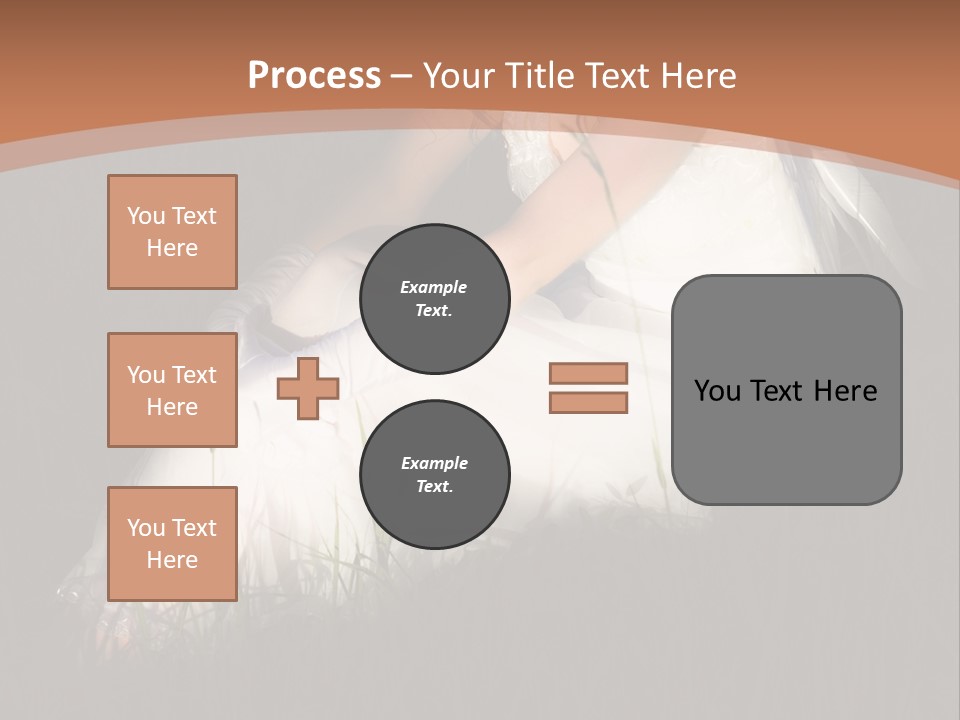 Process – Your Title Text Here

You Text Here

You Text Here

You Text Here

Example Text.

Example Text.

You Text Here